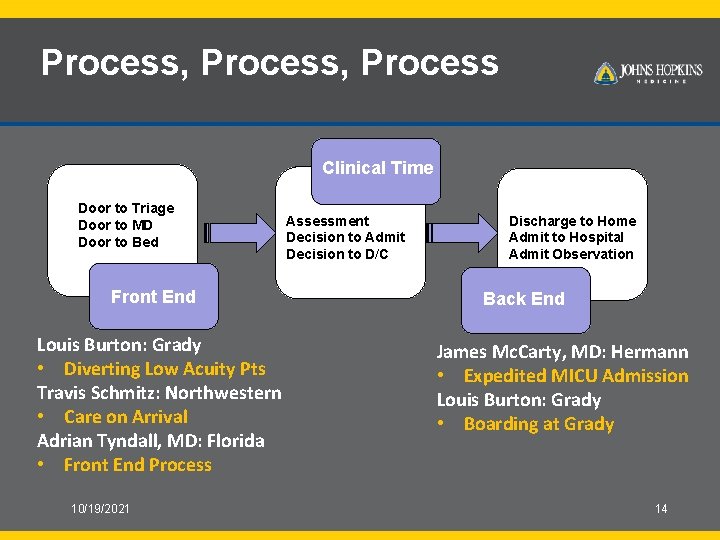 Process, Process, Process

JOHNS HOPKINS
MEDICINE

Door to Triage
Door to MD
Door to Bed

Front End

Clinical Time

Assessment
Decision to Admit
Decision to D/C

Discharge to Home
Admit to Hospital
Admit Observation

Back End

Louis Burton: Grady
• Diverting Low Acuity Pts
Travis Schmitz: Northwestern
• Care on Arrival
Adrian Tyndall, MD: Florida
• Front End Process

James McCarty, MD: Hermann
• Expedited MICU Admission
Louis Burton: Grady
• Boarding at Grady

10/19/2021

14